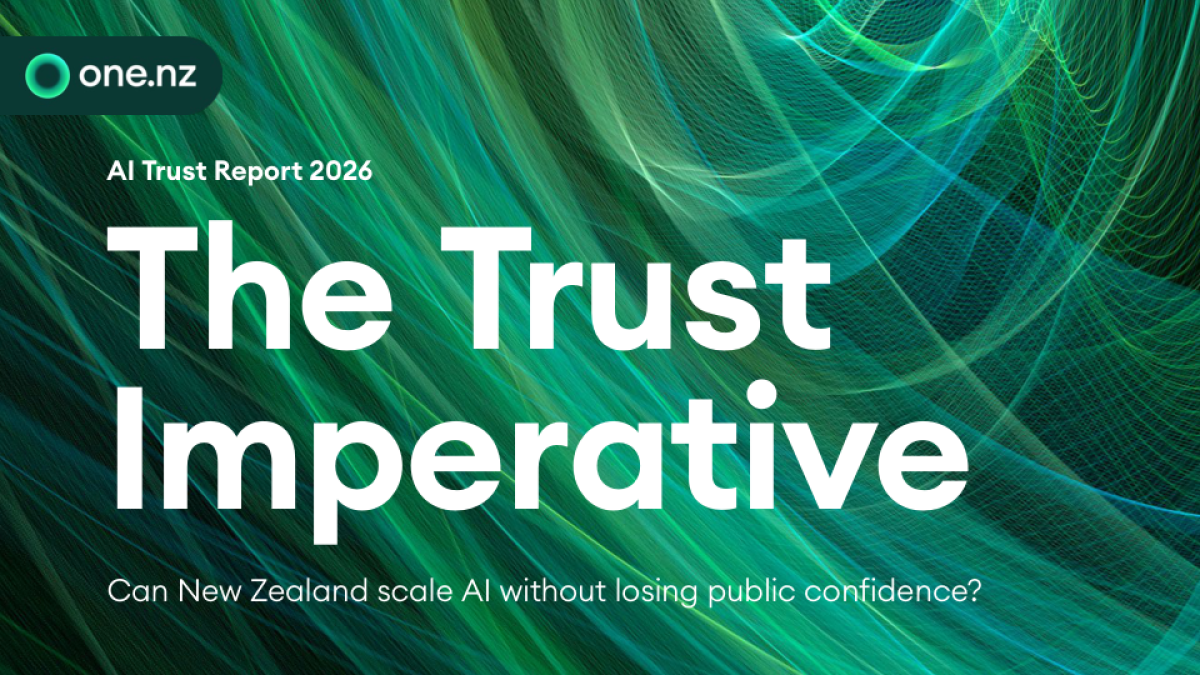 one.nz

AI Trust Report 2026

The Trust Imperative

Can New Zealand scale AI without losing public confidence?